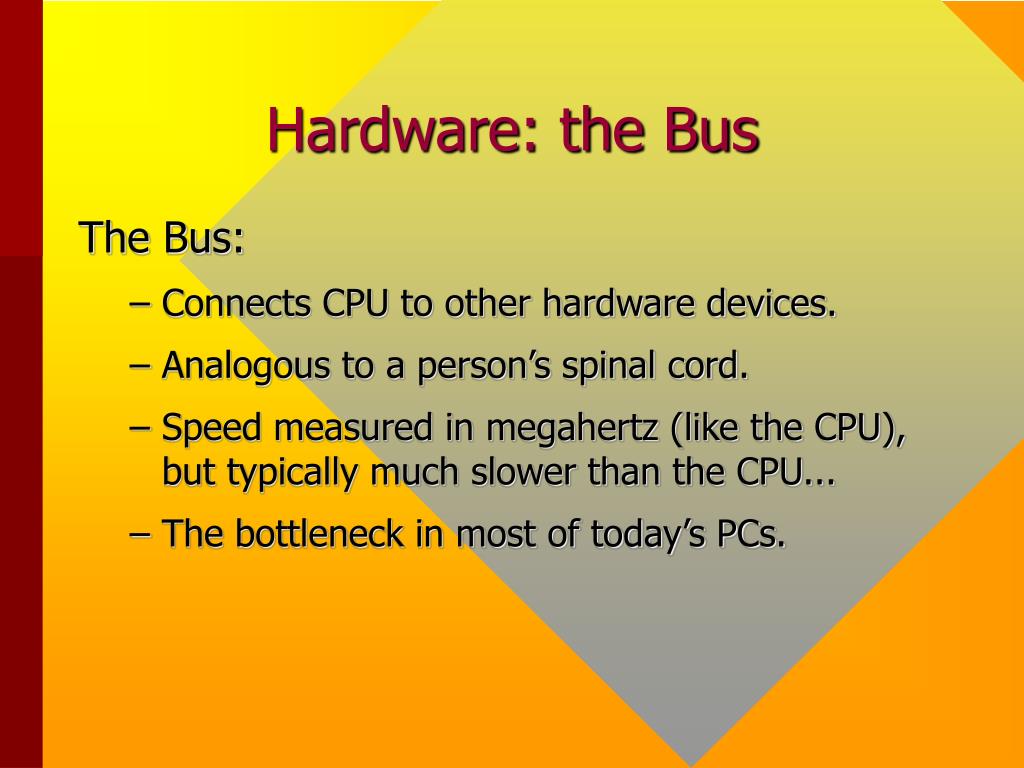 Hardware: the Bus

The Bus:

– Connects CPU to other hardware devices.

– Analogous to a person’s spinal cord.

– Speed measured in megahertz (like the CPU), but typically much slower than the CPU...

– The bottleneck in most of today’s PCs.